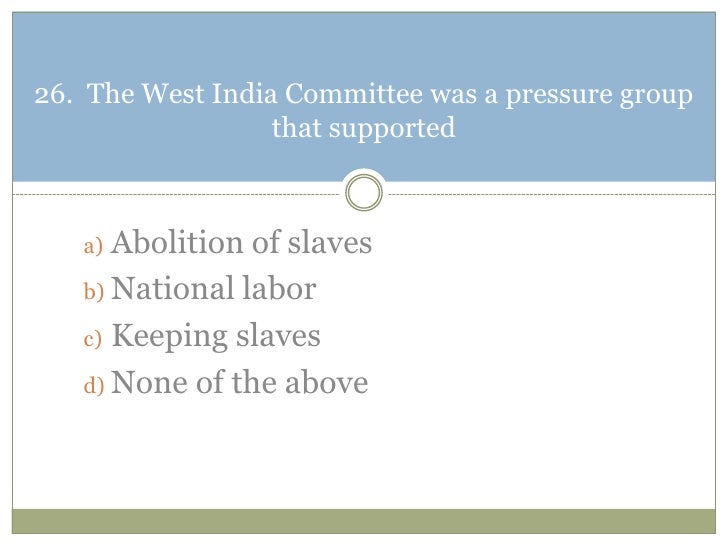 26. The West India Committee was a pressure group that supported

a) Abolition of slaves
b) National labor
c) Keeping slaves
d) None of the above